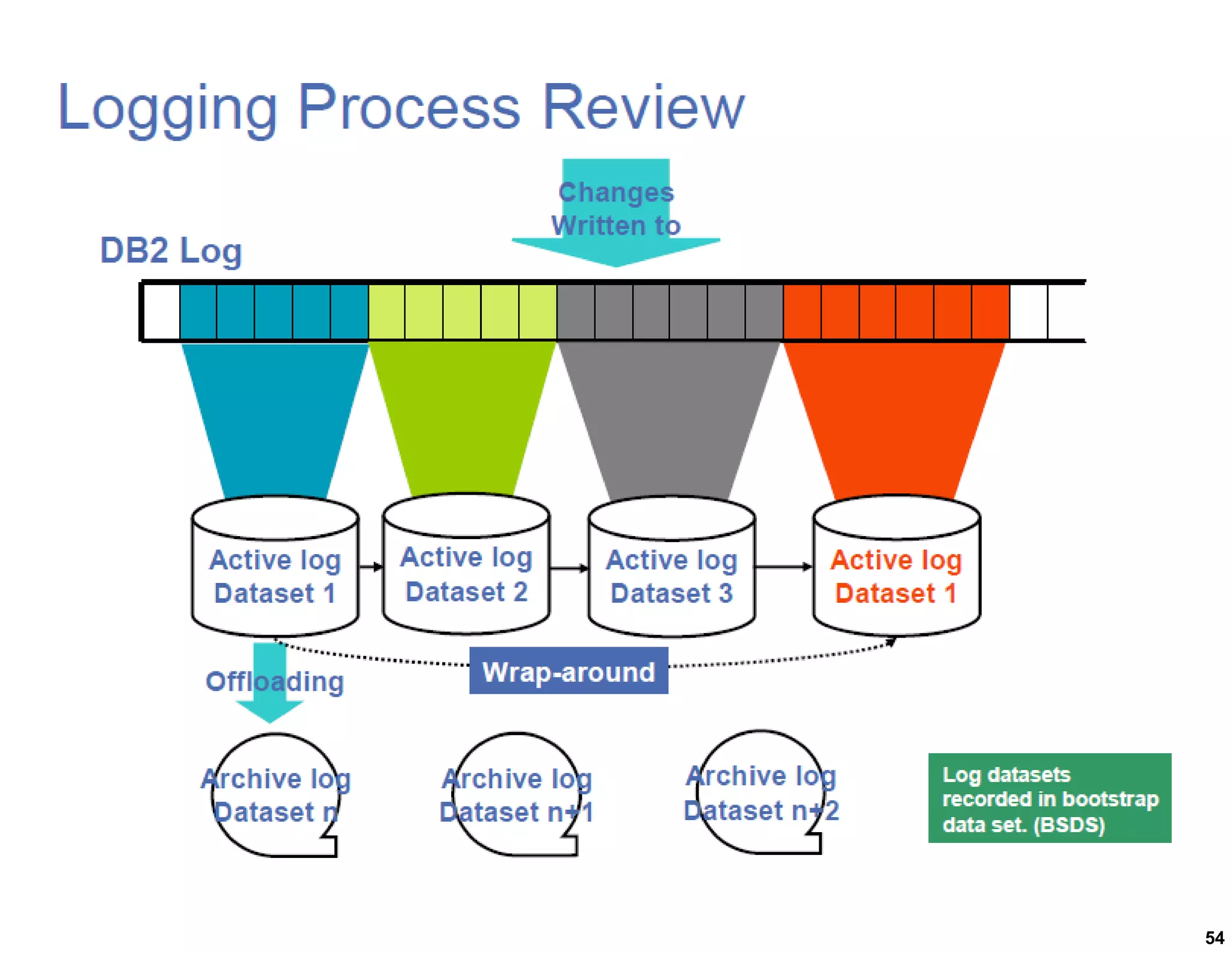 Logging Process Review

Changes Written to

DB2 Log

Active log Dataset 1

Active log Dataset 2

Active log Dataset 3

Active log Dataset 1

Offloading

Wrap-around

Archive log Dataset n

Archive log Dataset n+1

Archive log Dataset n+2

Log datasets recorded in bootstrap data set. (BSDS)

54